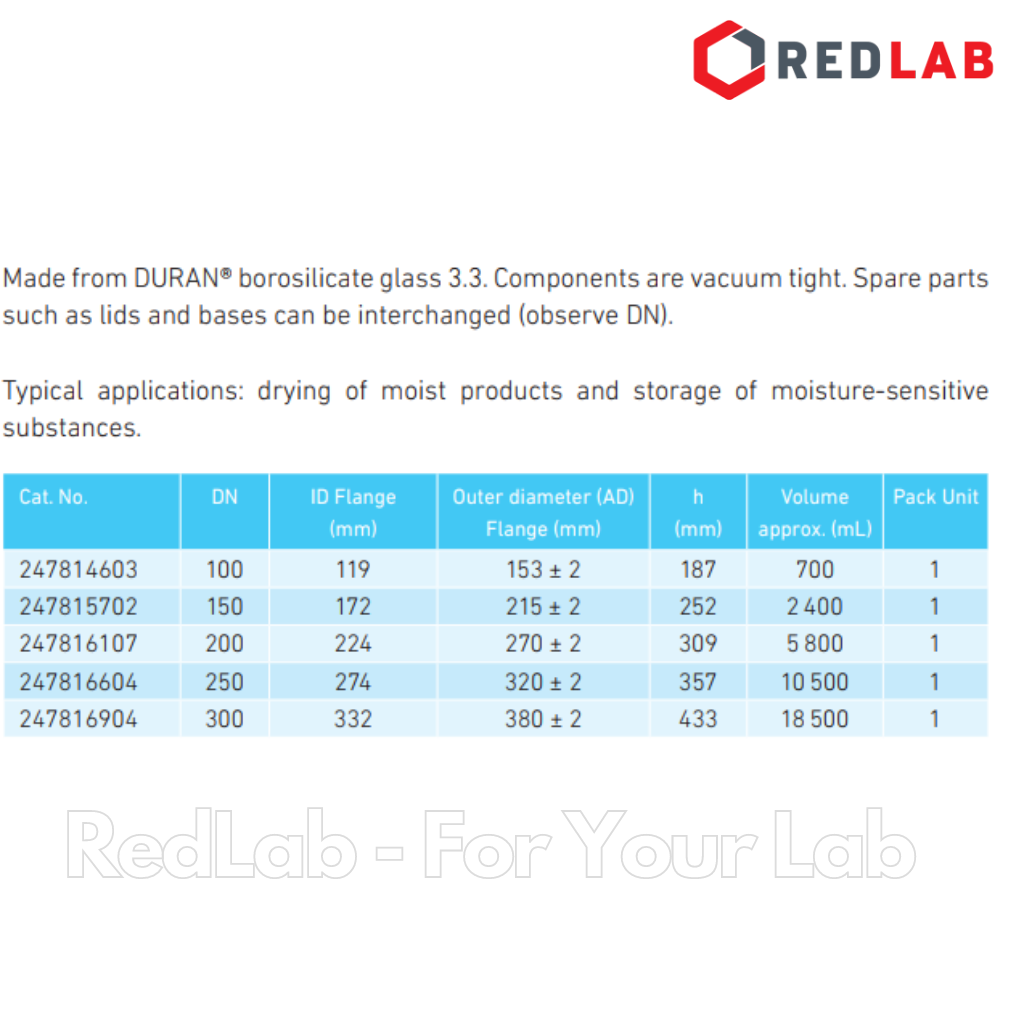 REDLAB

Made from DURAN® borosilicate glass 3.3. Components are vacuum tight. Spare parts such as lids and bases can be interchanged (observe DN).

Typical applications: drying of moist products and storage of moisture-sensitive substances.

| Cat. No. | DN | ID Flange (mm) | Outer diameter (AD) Flange (mm) | h (mm) | Volume approx. (mL) | Pack Unit |
|---|---|---|---|---|---|---|
| 247814603 | 100 | 119 | 153 ± 2 | 187 | 700 | 1 |
| 247815702 | 150 | 172 | 215 ± 2 | 252 | 2 400 | 1 |
| 247816107 | 200 | 224 | 270 ± 2 | 309 | 5 800 | 1 |
| 247816604 | 250 | 274 | 320 ± 2 | 357 | 10 500 | 1 |
| 247816904 | 300 | 332 | 380 ± 2 | 433 | 18 500 | 1 |

RedLab - For Your Lab